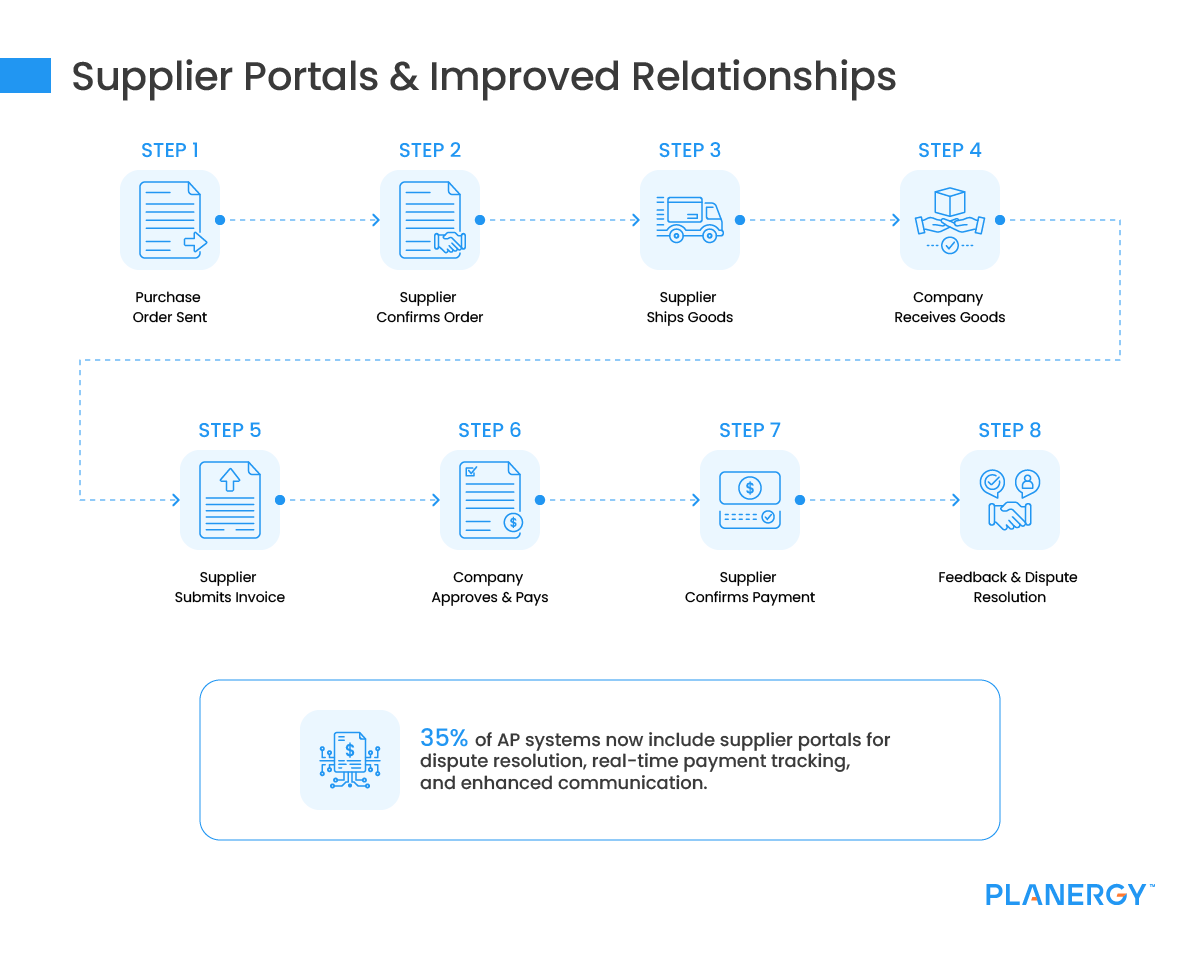 Supplier Portals & Improved Relationships

STEP 1
Purchase Order Sent

STEP 2
Supplier Confirms Order

STEP 3
Supplier Ships Goods

STEP 4
Company Receives Goods

STEP 5
Supplier Submits Invoice

STEP 6
Company Approves & Pays

STEP 7
Supplier Confirms Payment

STEP 8
Feedback & Dispute Resolution

35% of AP systems now include supplier portals for dispute resolution, real-time payment tracking, and enhanced communication.

PLANERGY™